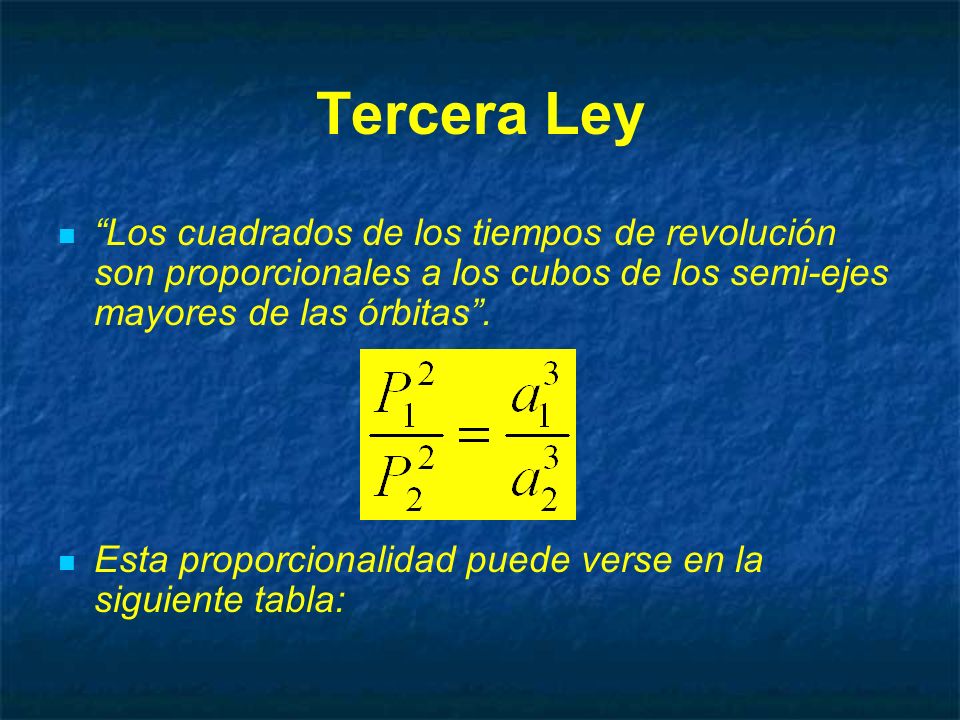 Tercera Ley

“Los cuadrados de los tiempos de revolución son proporcionales a los cubos de los semi-ejes mayores de las órbitas”.

$\frac{P_1^2}{P_2^2} = \frac{a_1^3}{a_2^3}$

Esta proporcionalidad puede verse en la siguiente tabla: